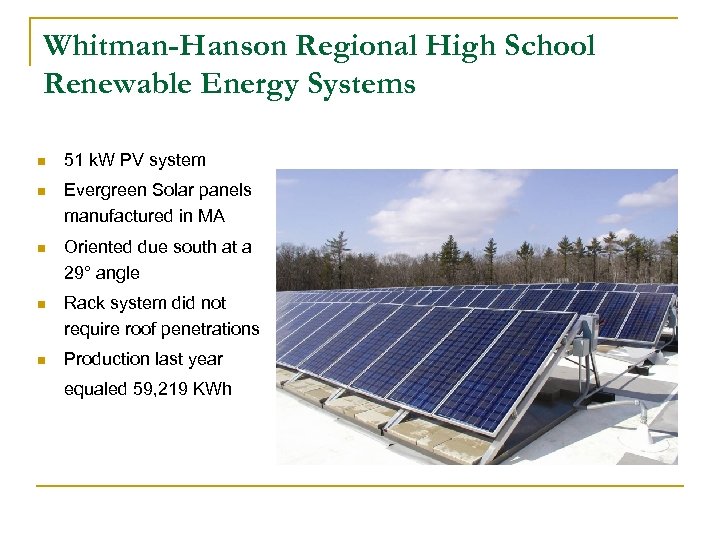 Whitman-Hanson Regional High School Renewable Energy Systems

- 51 kW PV system
- Evergreen Solar panels manufactured in MA
- Oriented due south at a 29° angle
- Rack system did not require roof penetrations
- Production last year equaled 59,219 KWh